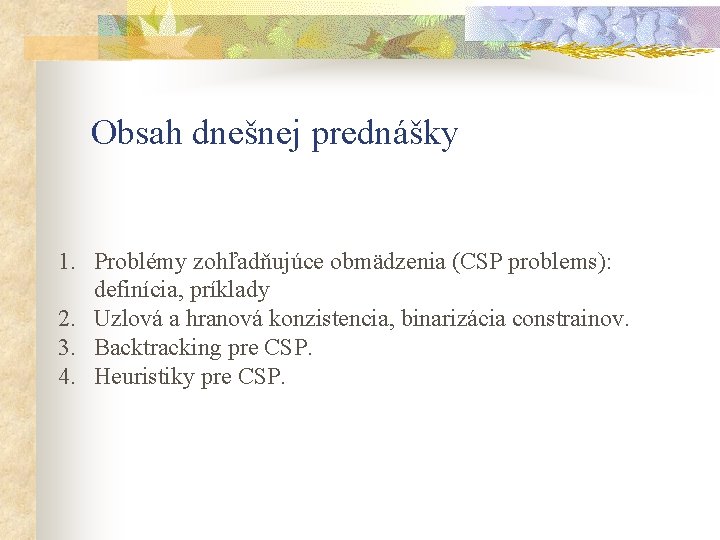 Obsah dnešnej prednášky

1. Problémy zohľadňujúce obmädzenia (CSP problems): definícia, príklady
2. Uzlová a hranová konzistencia, binarizácia constrainov.
3. Backtracking pre CSP.
4. Heuristiky pre CSP.